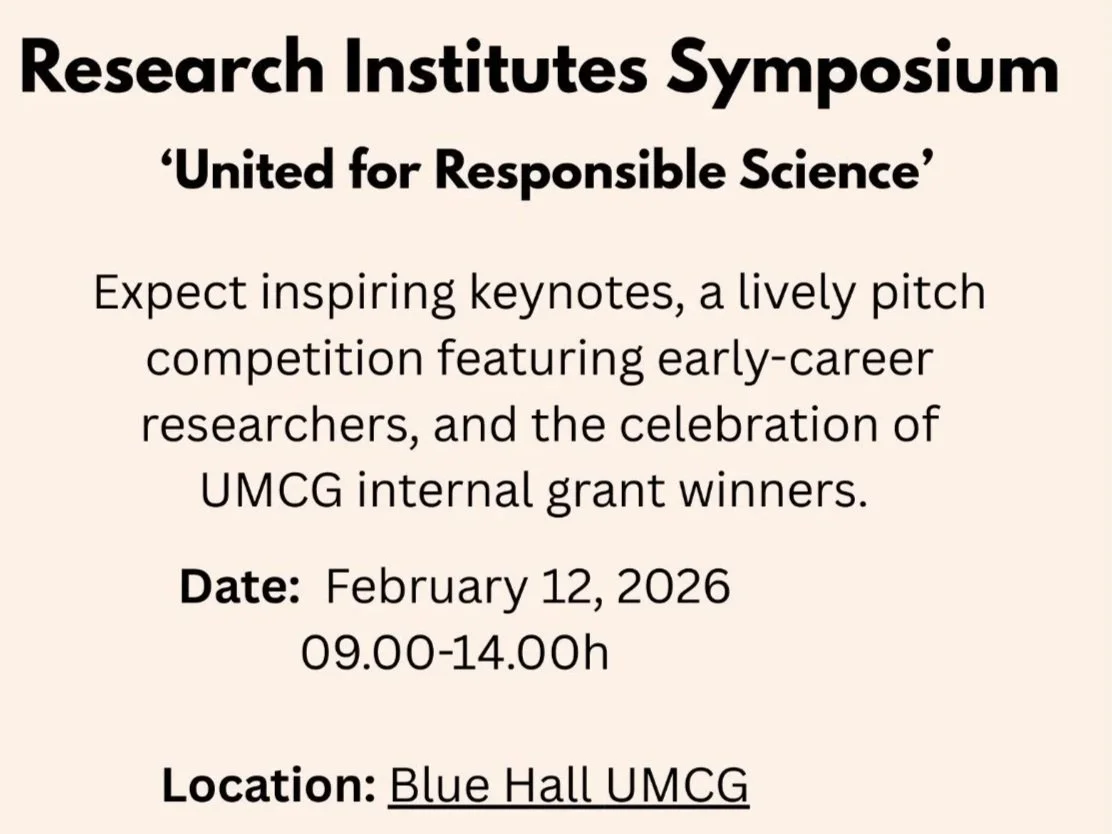 Research Institutes Symposium

‘United for Responsible Science’

Expect inspiring keynotes, a lively pitch competition featuring early-career researchers, and the celebration of UMCG internal grant winners.

Date: February 12, 2026
09.00-14.00h

Location: Blue Hall UMCG